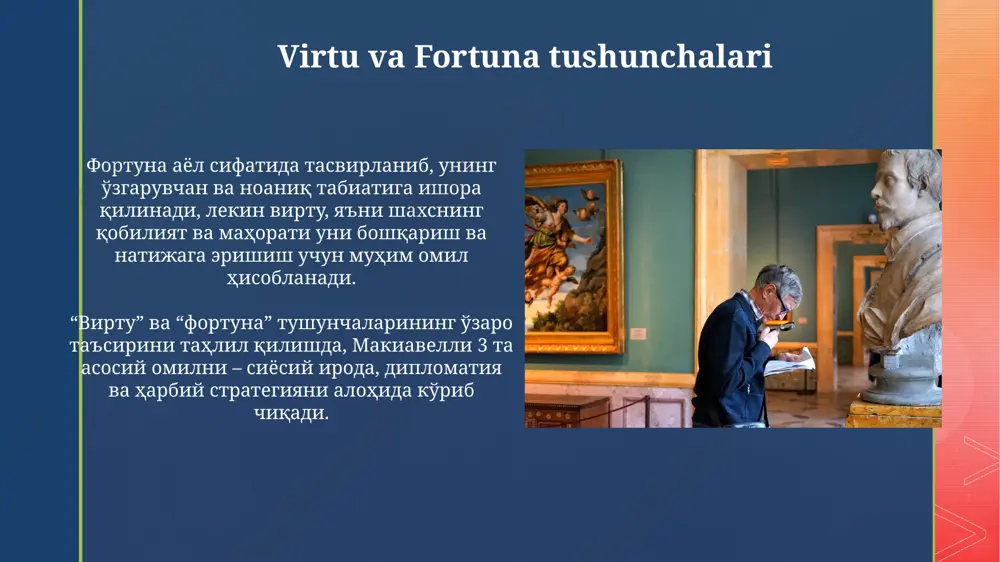 Virtu va Fortuna tushunchalari

Фортуна аёл сифатида тасвирланиб, унинг ўзгарувчан ва ноаниқ табиатига ишора қилинади, лекин вирту, яъни шахснинг қобилият ва маҳорати уни бошқариш ва натижага эришиш учун муҳим омил ҳисобланади.

“Вирту” ва “фортуна” тушунчаларининг ўзаро таъсирини таҳлил қилишда, Макиавелли 3 та асосий омилни – сиёсий ирода, дипломатия ва ҳарбий стратегияни алоҳида кўриб чиқади.